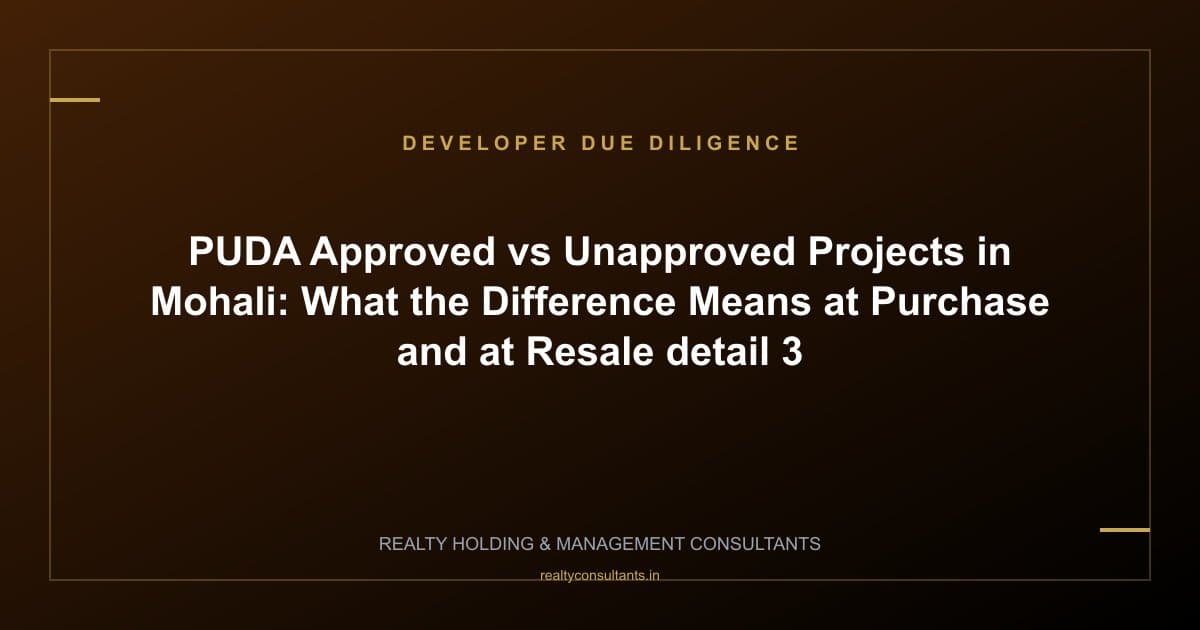 DEVELOPER DUE DILIGENCE

PUDA Approved vs Unapproved Projects in Mohali: What the Difference Means at Purchase and at Resale detail 3

REALTY HOLDING & MANAGEMENT CONSULTANTS

realtyconsultants.in